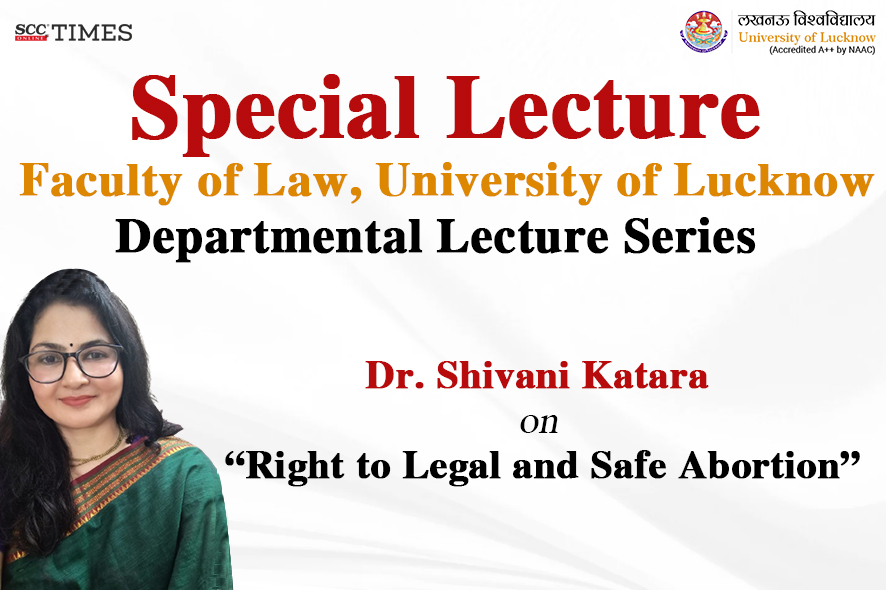 SCC ONLINE TIMES

लखनऊ विश्वविद्यालय
University of Lucknow
(Accredited A++ by NAAC)

Special Lecture

Faculty of Law, University of Lucknow

Departmental Lecture Series

Dr. Shivani Katara

on

"Right to Legal and Safe Abortion"